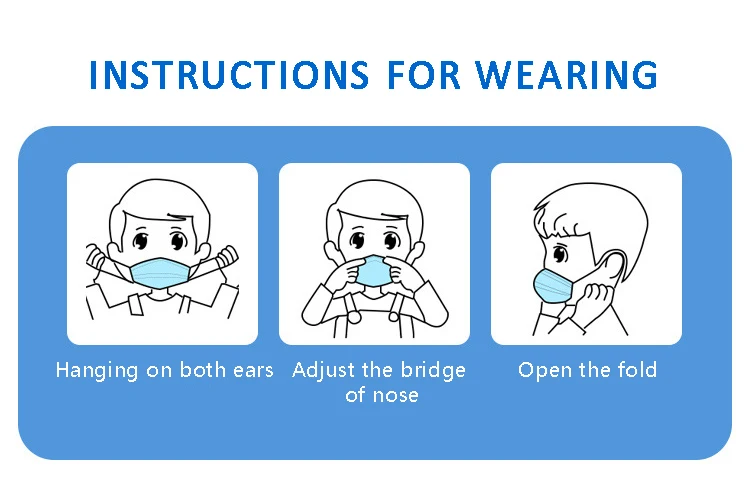 INSTRUCTIONS FOR WEARING

Hanging on both ears

Adjust the bridge of nose

Open the fold